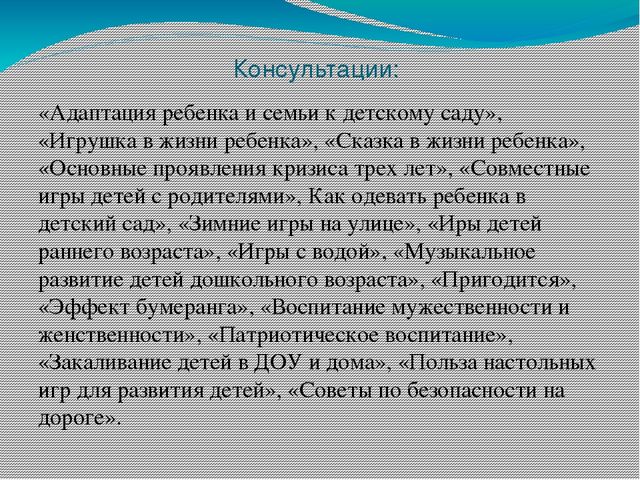 Консультации:

«Адаптация ребенка и семьи к детскому саду», «Игрушка в жизни ребенка», «Сказка в жизни ребенка», «Основные проявления кризиса трех лет», «Совместные игры детей с родителями», Как одевать ребенка в детский сад», «Зимние игры на улице», «Иры детей раннего возраста», «Игры с водой», «Музыкальное развитие детей дошкольного возраста», «Пригодится», «Эффект бумеранга», «Воспитание мужественности и женственности», «Патриотическое воспитание», «Закаливание детей в ДОУ и дома», «Польза настольных игр для развития детей», «Советы по безопасности на дороге».